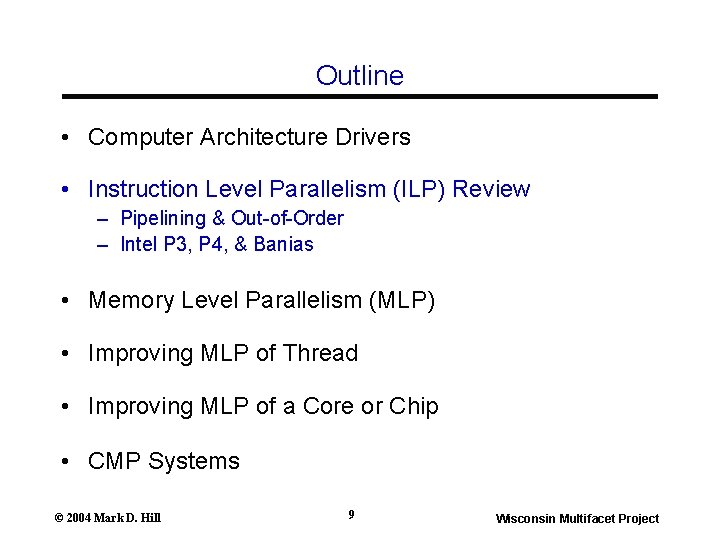 Outline

• Computer Architecture Drivers

• Instruction Level Parallelism (ILP) Review
– Pipelining & Out-of-Order
– Intel P3, P4, & Banias

• Memory Level Parallelism (MLP)

• Improving MLP of Thread

• Improving MLP of a Core or Chip

• CMP Systems

© 2004 Mark D. Hill

9

Wisconsin Multifacet Project